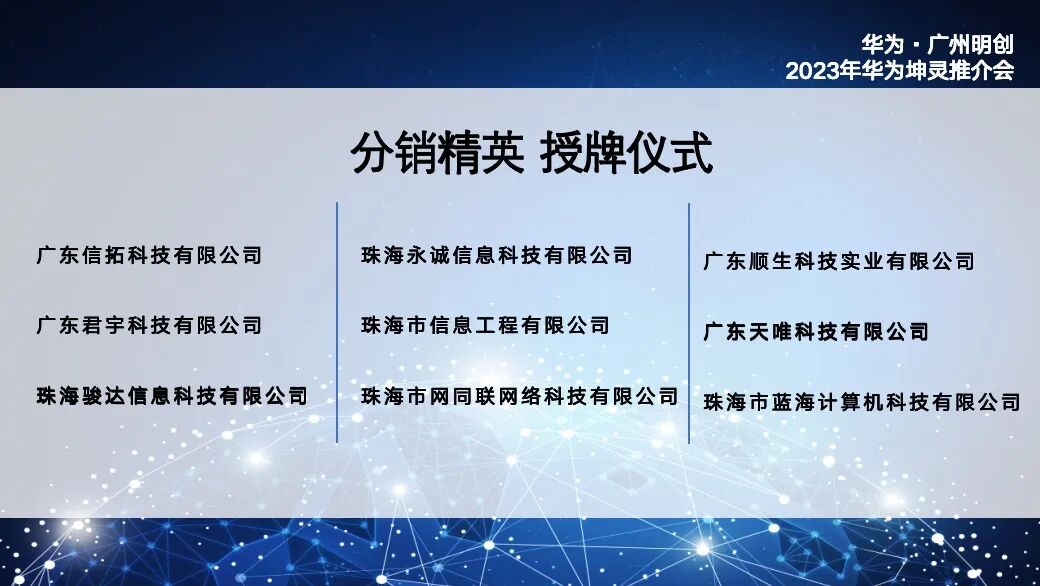 华为 · 广州明创
2023年华为坤灵推介会

分销精英 授牌仪式

广东信拓科技有限公司

广东君宇科技有限公司

珠海骏达信息科技有限公司

珠海永诚信息科技有限公司

珠海市信息工程有限公司

珠海市网同联网络科技有限公司

广东顺生科技实业有限公司

广东天唯科技有限公司

珠海市蓝海计算机科技有限公司